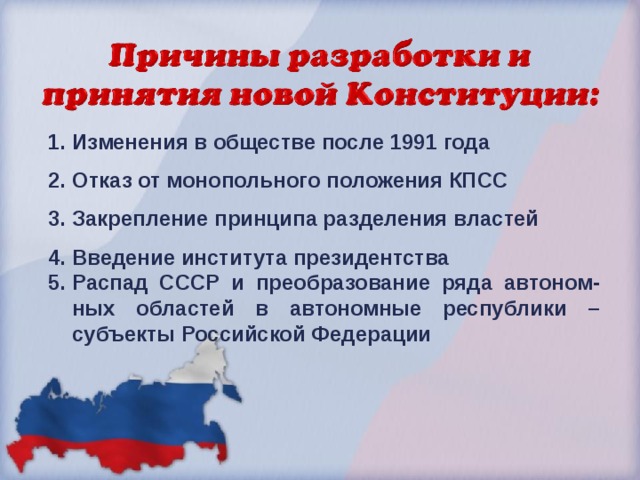 Причины разработки и принятия новой Конституции:

1. Изменения в обществе после 1991 года
2. Отказ от монопольного положения КПСС
3. Закрепление принципа разделения властей
4. Введение института президентства
5. Распад СССР и преобразование ряда автономных областей в автономные республики – субъекты Российской Федерации